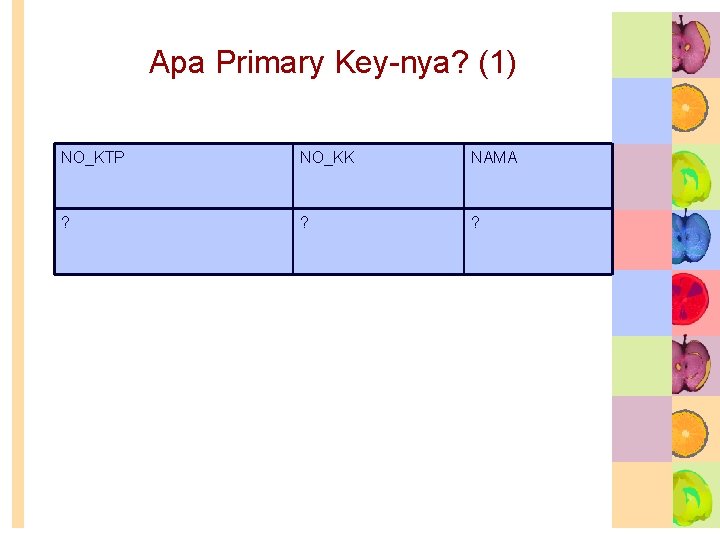 Apa Primary Key-nya? (1)

| NO_KTP | NO_KK | NAMA |
|---|---|---|
| ? | ? | ? |